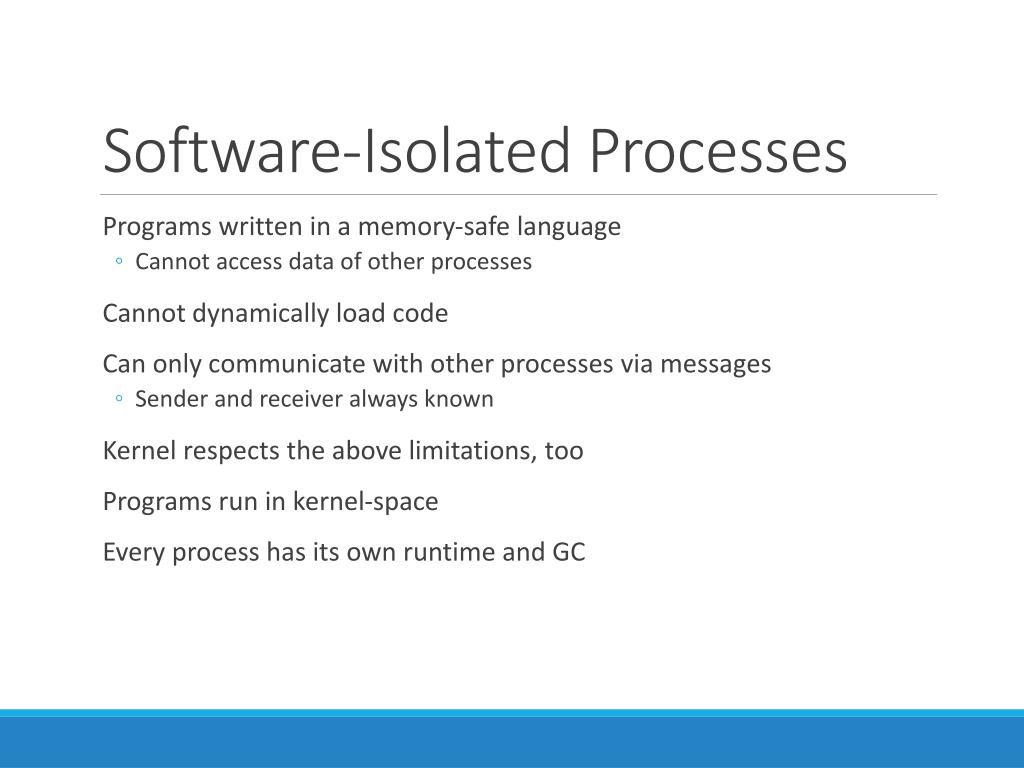 Software-Isolated Processes

Programs written in a memory-safe language
◦ Cannot access data of other processes

Cannot dynamically load code

Can only communicate with other processes via messages
◦ Sender and receiver always known

Kernel respects the above limitations, too

Programs run in kernel-space

Every process has its own runtime and GC